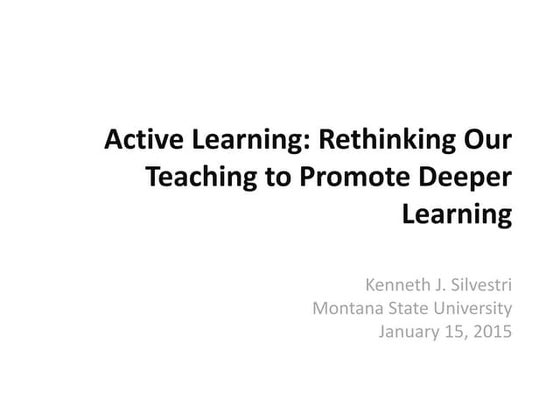 Active Learning: Rethinking Our Teaching to Promote Deeper Learning

Kenneth J. Silvestri
Montana State University
January 15, 2015